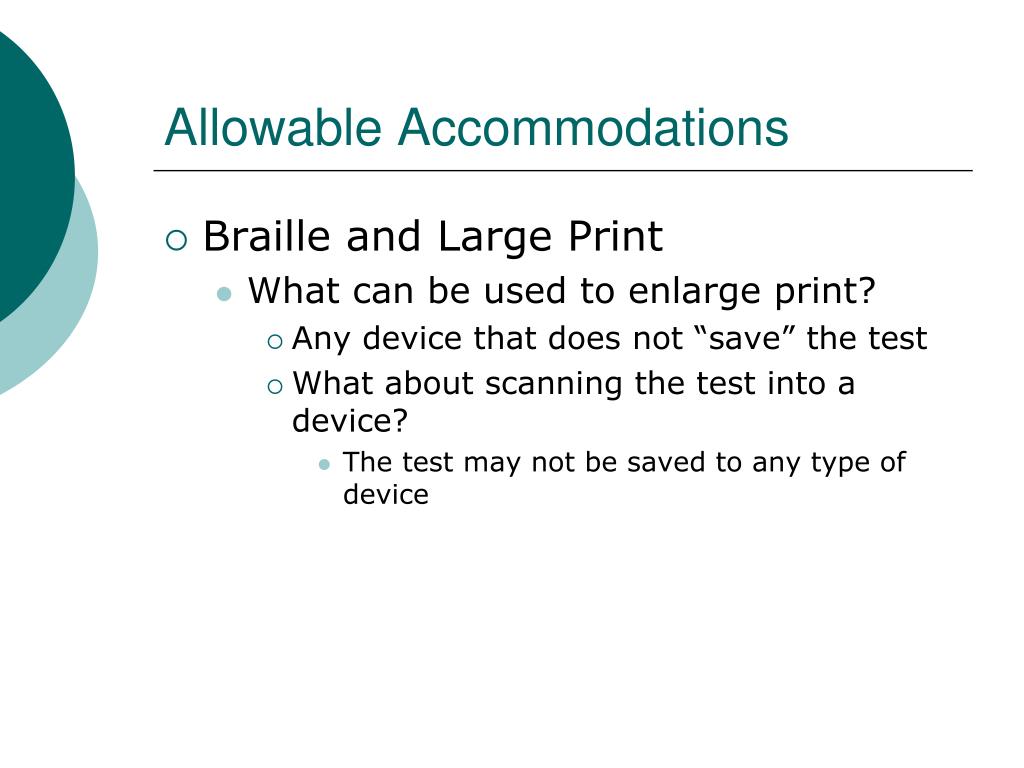 Allowable Accommodations

Braille and Large Print

What can be used to enlarge print?

Any device that does not “save” the test

What about scanning the test into a device?

The test may not be saved to any type of device